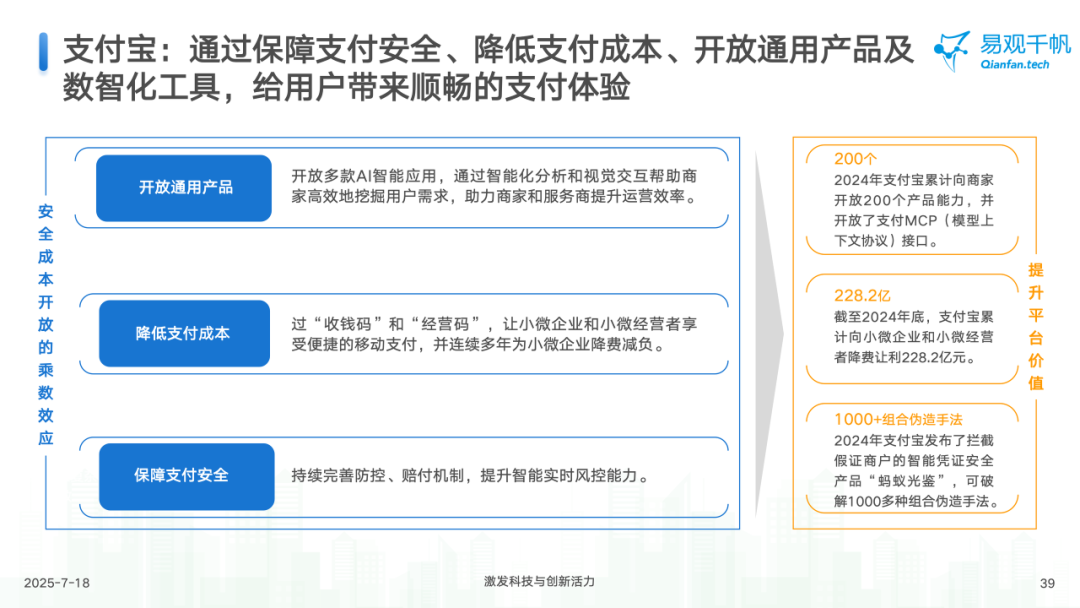 支付宝：通过保障支付安全、降低支付成本、开放通用产品及数智化工具，给用户带来顺畅的支付体验

易观千帆
Qianfan.tech

安全成本开放的乘数效应

开放通用产品
开放多款AI智能应用，通过智能化分析和视觉交互帮助商家高效地挖掘用户需求，助力商家和服务商提升运营效率。

降低支付成本
过“收钱码”和“经营码”，让小微企业和小微经营者享受便捷的移动支付，并连续多年为小微企业降费减负。

保障支付安全
持续完善防控、赔付机制，提升智能实时风控能力。

200个
2024年支付宝累计向商家开放200个产品能力，并开放了支付MCP（模型上下文协议）接口。

228.2亿
截至2024年底，支付宝累计向小微企业和小微经营者降费让利228.2亿元。

1000+组合伪造手法
2024年支付宝发布了拦截假证商户的智能凭证安全产品“蚂蚁光鉴”，可破解1000多种组合伪造手法。

提升平台价值

2025-7-18
激发科技与创新活力
39